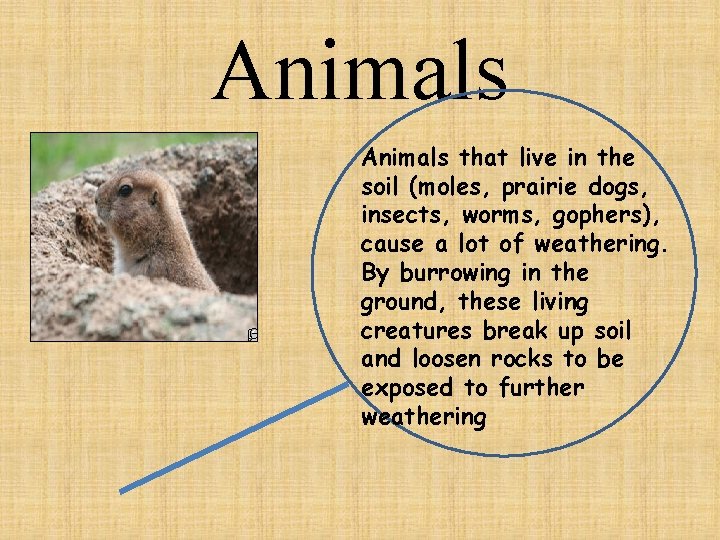 Animals

Animals that live in the soil (moles, prairie dogs, insects, worms, gophers), cause a lot of weathering. By burrowing in the ground, these living creatures break up soil and loosen rocks to be exposed to further weathering